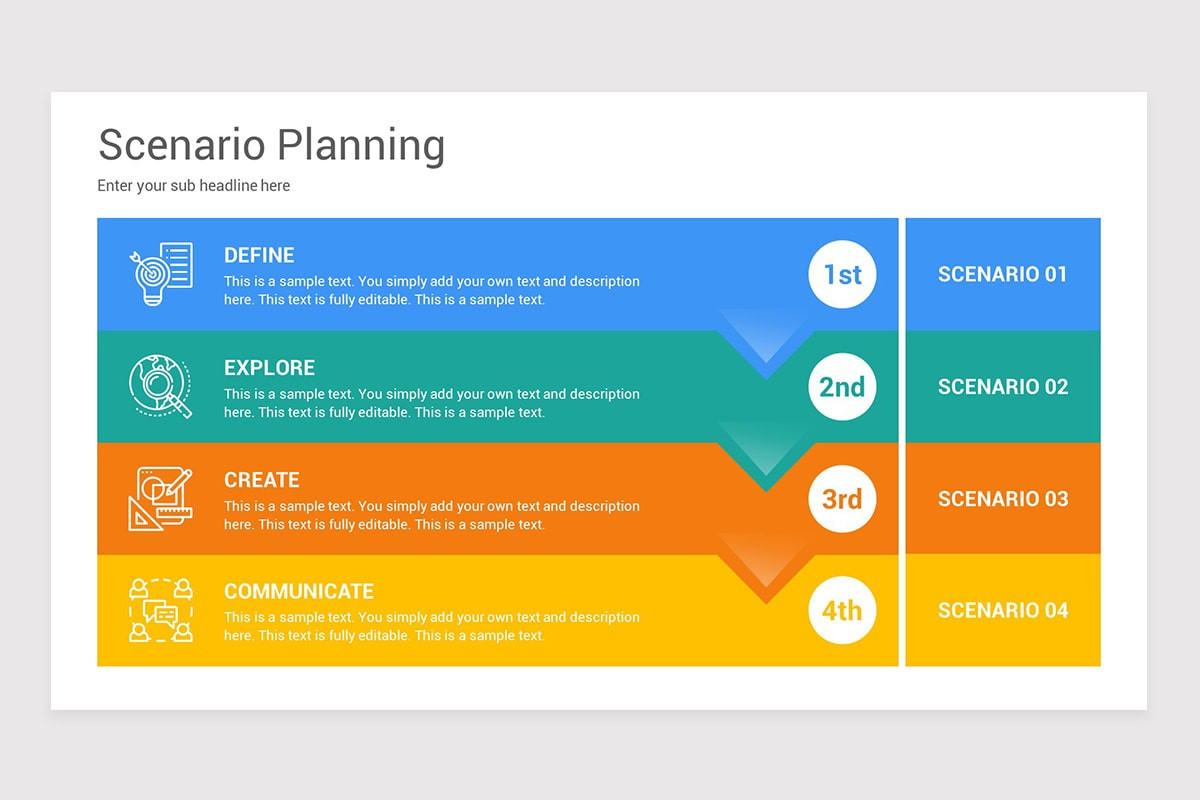 Scenario Planning

Enter your sub headline here

DEFINE
This is a sample text. You simply add your own text and description here. This text is fully editable. This is a sample text.

1st

SCENARIO 01

EXPLORE
This is a sample text. You simply add your own text and description here. This text is fully editable. This is a sample text.

2nd

SCENARIO 02

CREATE
This is a sample text. You simply add your own text and description here. This text is fully editable. This is a sample text.

3rd

SCENARIO 03

COMMUNICATE
This is a sample text. You simply add your own text and description here. This text is fully editable. This is a sample text.

4th

SCENARIO 04